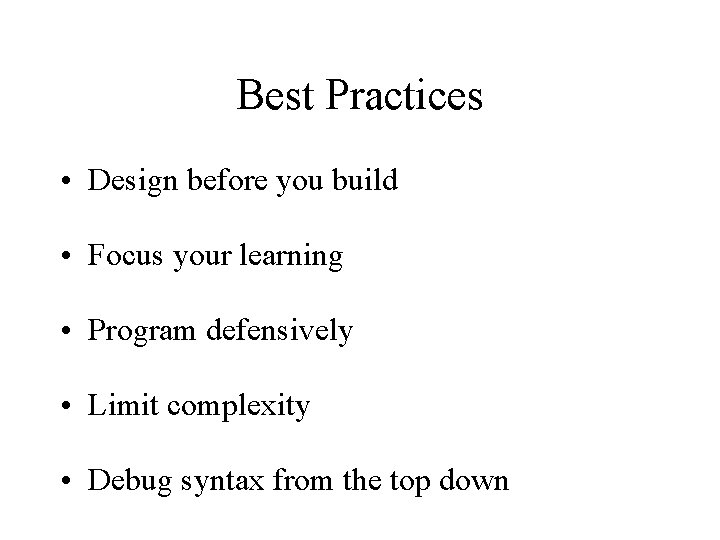 Best Practices

• Design before you build

• Focus your learning

• Program defensively

• Limit complexity

• Debug syntax from the top down